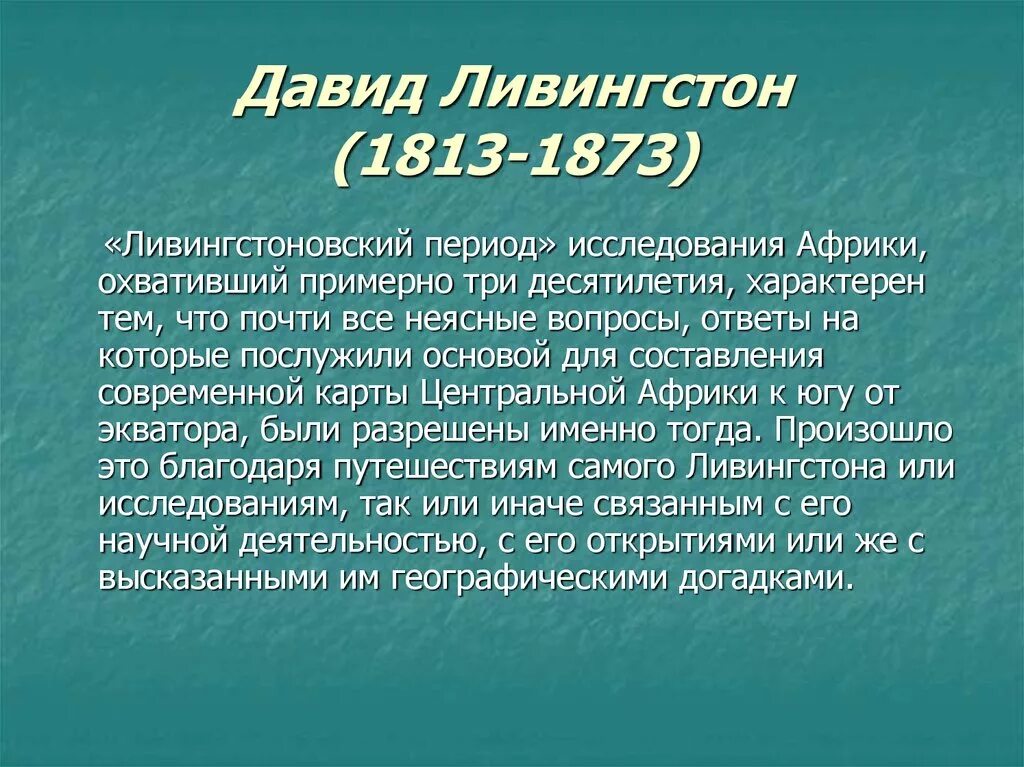 Давид Ливингстон (1813-1873)

«Ливингстоновский период» исследования Африки, охвативший примерно три десятилетия, характерен тем, что почти все неясные вопросы, ответы на которые послужили основой для составления современной карты Центральной Африки к югу от экватора, были разрешены именно тогда. Произошло это благодаря путешествиям самого Ливингстона или исследованиям, так или иначе связанным с его научной деятельностью, с его открытиями или же с высказанными им географическими догадками.